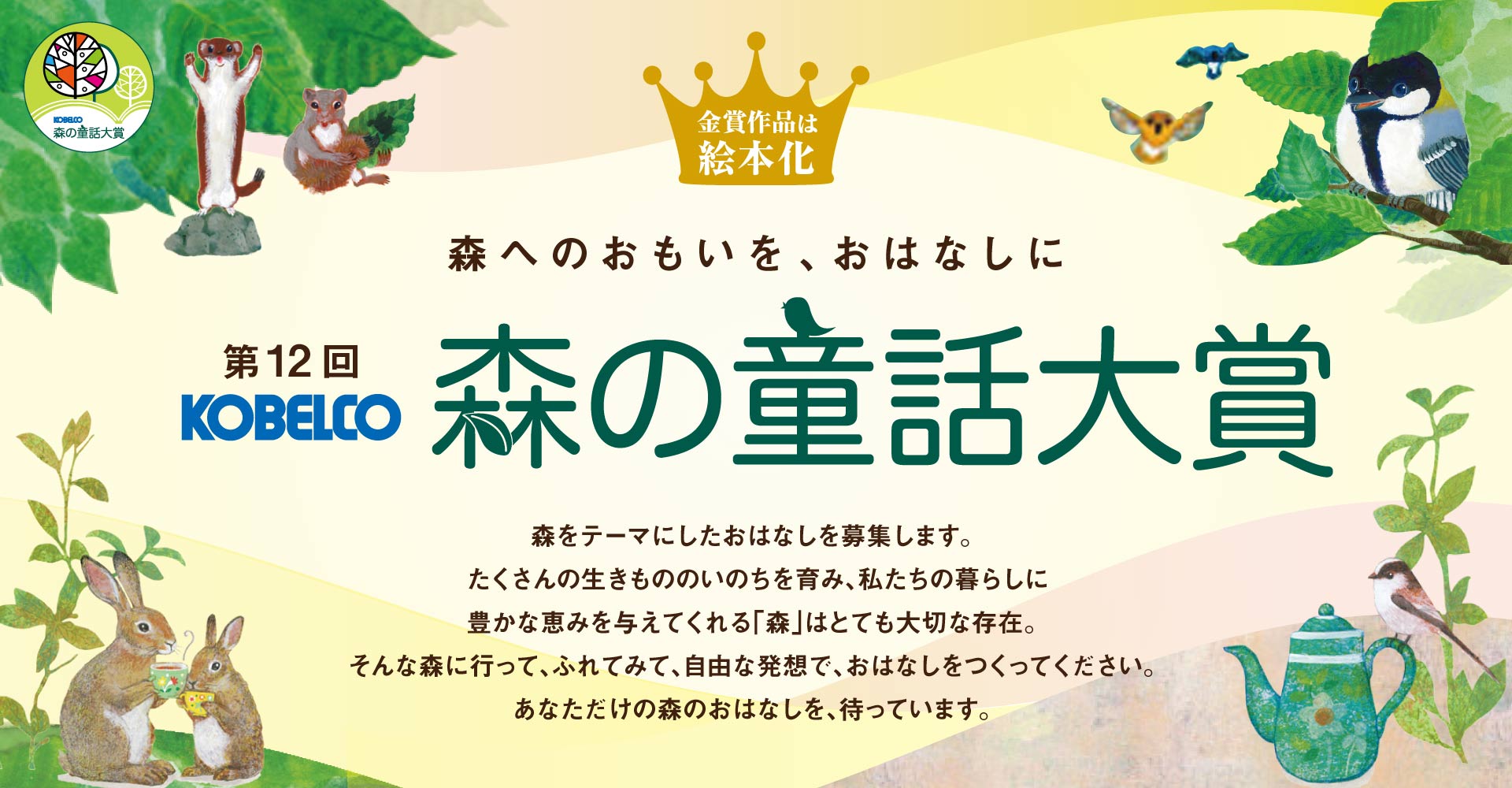 KOBELCO
森の童話大賞

金賞作品は
絵本化

森へのおもいを、おはなしに

第12回
KOBELCO
森の童話大賞

森をテーマにしたおはなしを募集します。
たくさんの生きもののいのちを育み、私たちの暮らしに
豊かな恵みを与えてくれる「森」はとても大切な存在。
そんな森に行って、ふれてみて、自由な発想で、おはなしをつくってください。
あなただけの森のおはなしを、待っています。